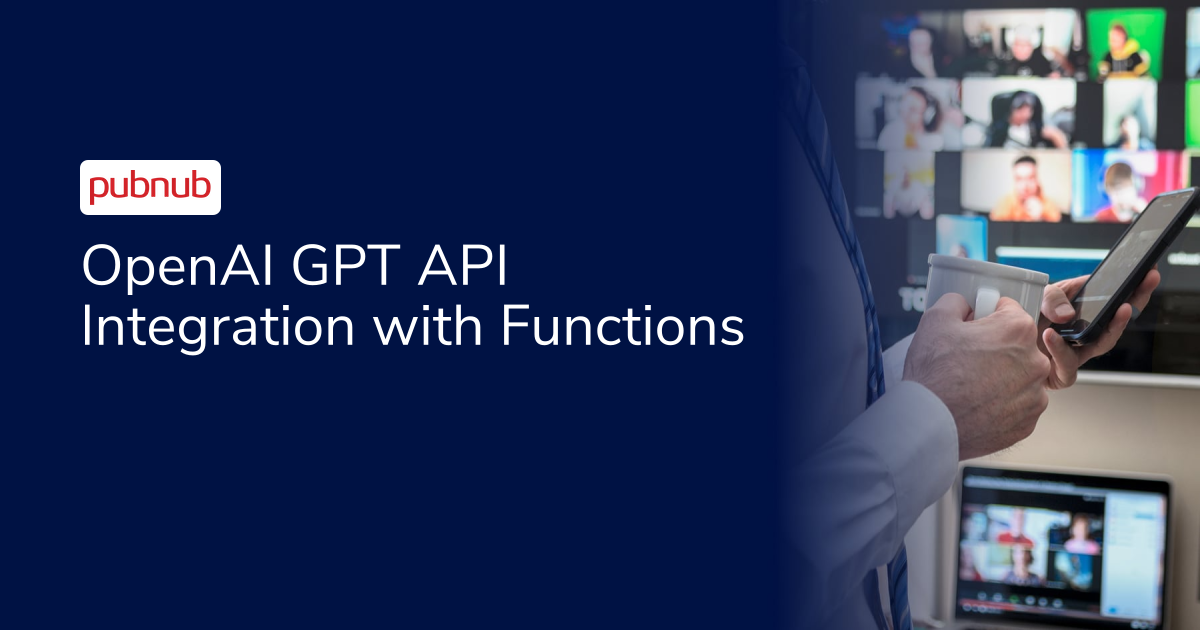 pubnub

OpenAI GPT API Integration with Functions